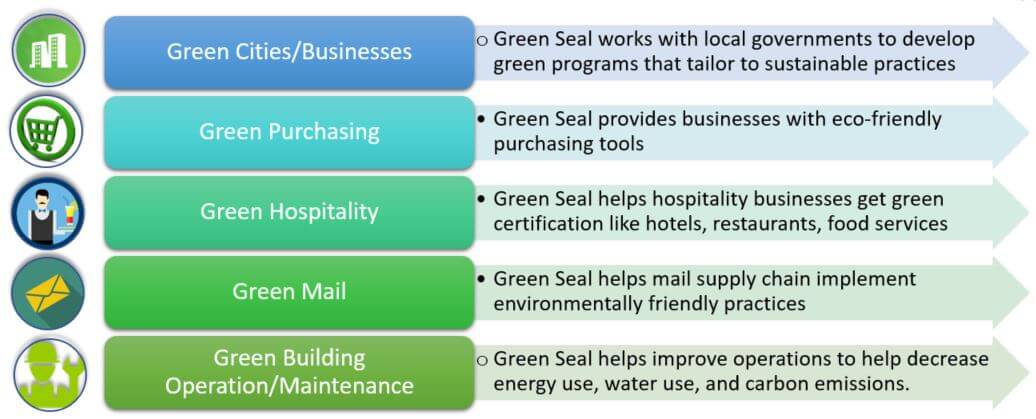 Green Cities/Businesses

○ Green Seal works with local governments to develop green programs that tailor to sustainable practices

Green Purchasing

• Green Seal provides businesses with eco-friendly purchasing tools

Green Hospitality

• Green Seal helps hospitality businesses get green certification like hotels, restaurants, food services

Green Mail

• Green Seal helps mail supply chain implement environmentally friendly practices

Green Building Operation/Maintenance

○ Green Seal helps improve operations to help decrease energy use, water use, and carbon emissions.